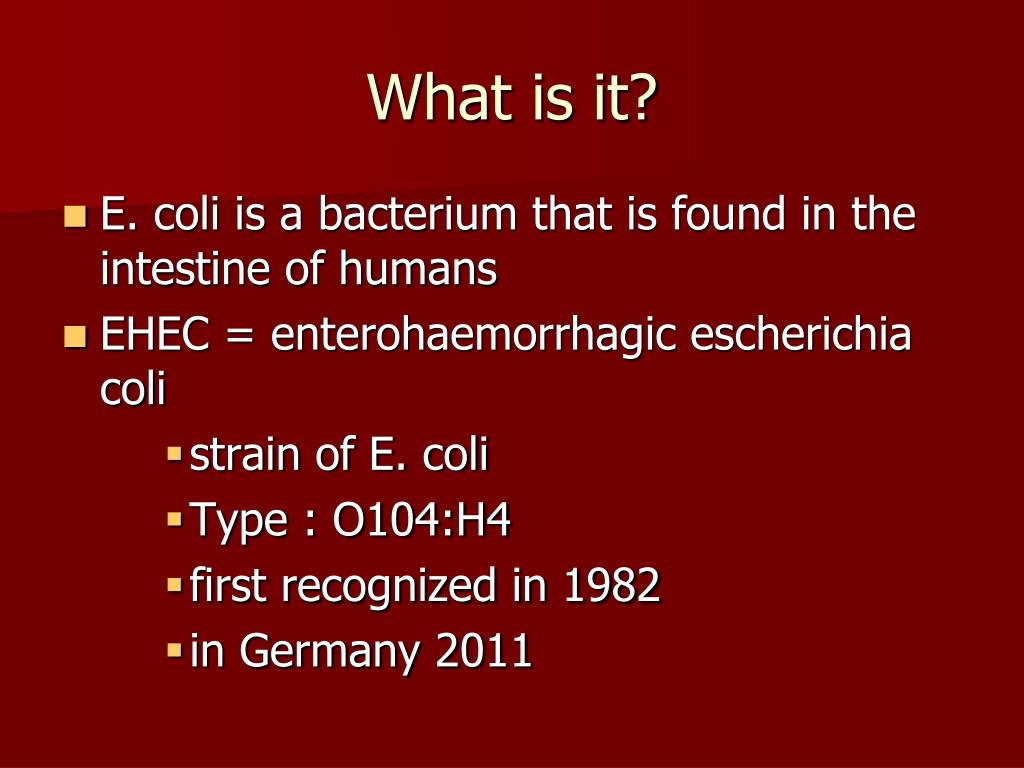 What is it?

E. coli is a bacterium that is found in the intestine of humans

EHEC = enterohaemorrhagic escherichia coli

strain of E. coli

Type : O104:H4

first recognized in 1982

in Germany 2011